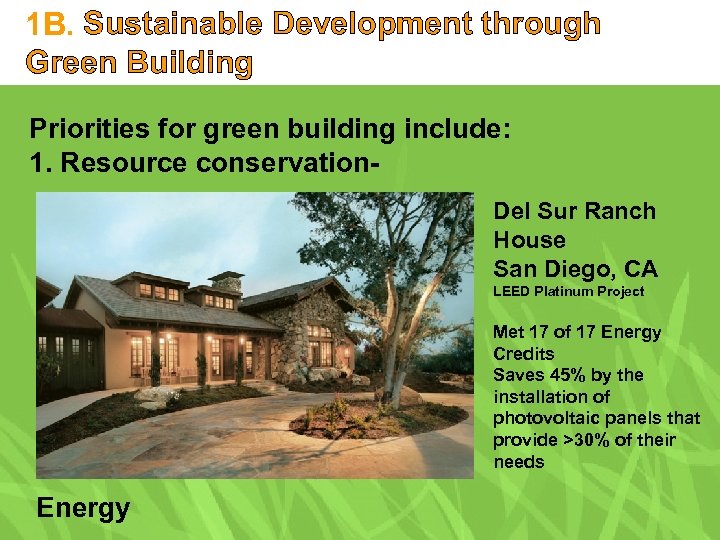 1B. Sustainable Development through Green Building

Priorities for green building include:
1. Resource conservation-

Del Sur Ranch House
San Diego, CA
LEED Platinum Project

Met 17 of 17 Energy Credits
Saves 45% by the installation of photovoltaic panels that provide >30% of their needs

Energy